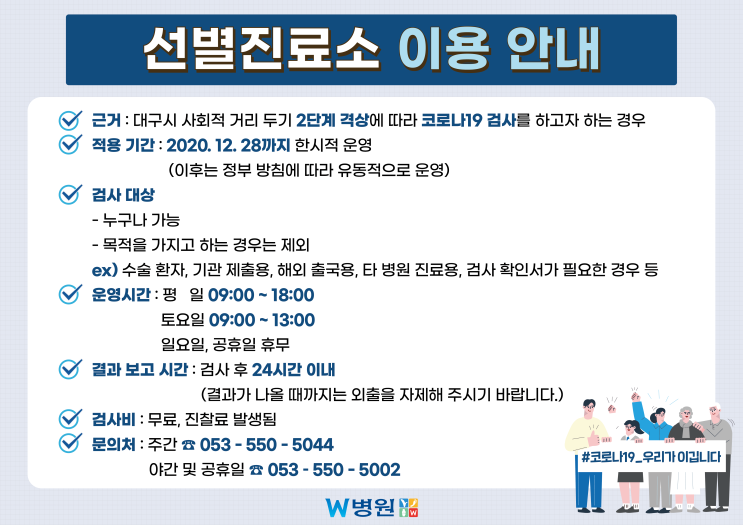 선별진료소 이용 안내

근거 : 대구시 사회적 거리 두기 2단계 격상에 따라 코로나19 검사를 하고자 하는 경우

적용 기간 : 2020. 12. 28까지 한시적 운영
(이후는 정부 방침에 따라 유동적으로 운영)

검사 대상
- 누구나 가능
- 목적을 가지고 하는 경우는 제외
ex) 수술 환자, 기관 제출용, 해외 출국용, 타 병원 진료용, 검사 확인서가 필요한 경우 등

운영시간 : 평 일 09:00 ~ 18:00
토요일 09:00 ~ 13:00
일요일, 공휴일 휴무

결과 보고 시간 : 검사 후 24시간 이내
(결과가 나올 때까지는 외출을 자제해 주시기 바랍니다.)

검사비 : 무료, 진찰료 발생됨

문의처 : 주간 ☎ 053 - 550 - 5044
야간 및 공휴일 ☎ 053 - 550 - 5002

#코로나19_우리가 이깁니다

W병원